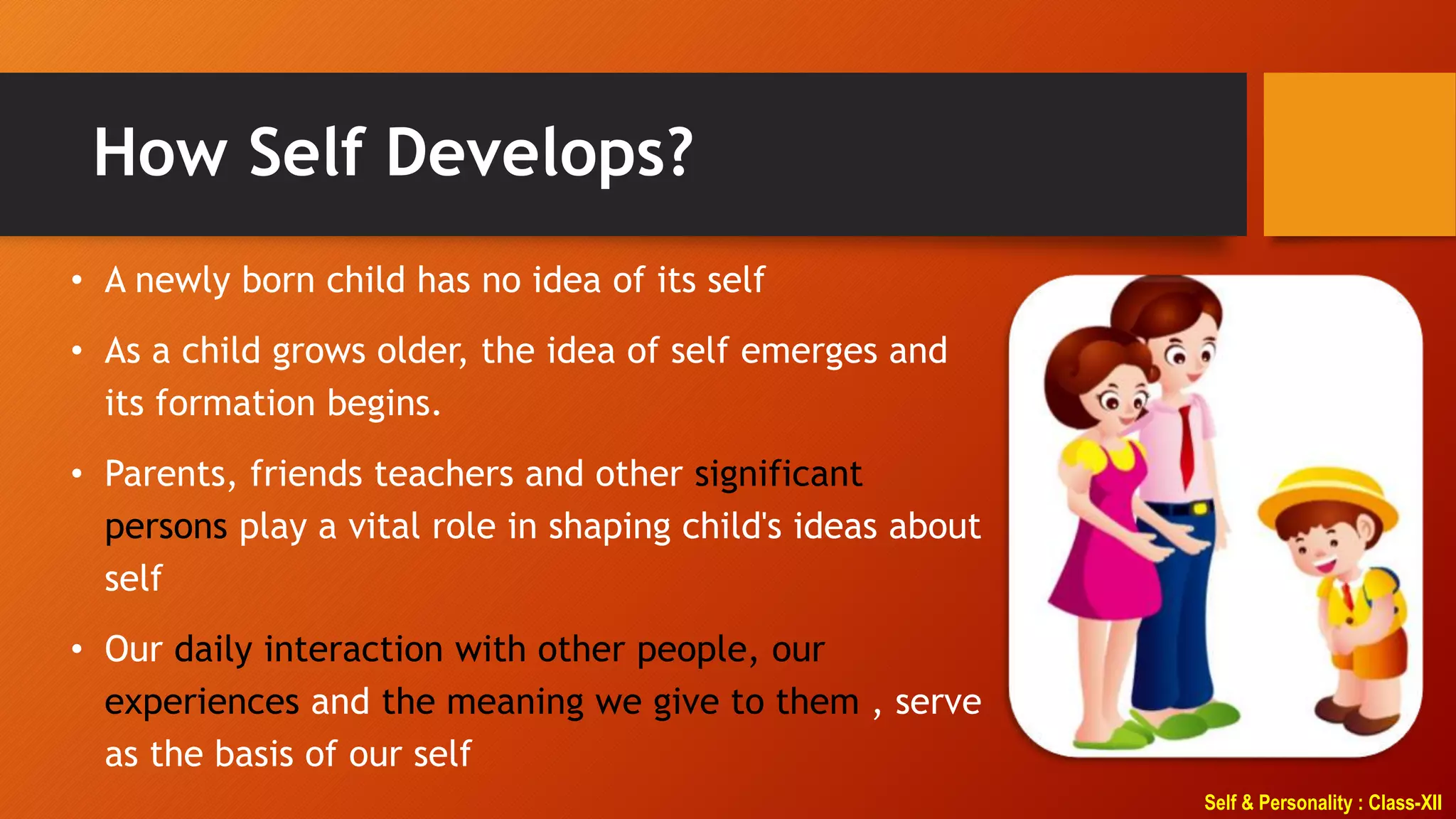 How Self Develops?

• A newly born child has no idea of its self

• As a child grows older, the idea of self emerges and its formation begins.

• Parents, friends teachers and other significant persons play a vital role in shaping child's ideas about self

• Our daily interaction with other people, our experiences and the meaning we give to them , serve as the basis of our self

Self & Personality : Class-XII